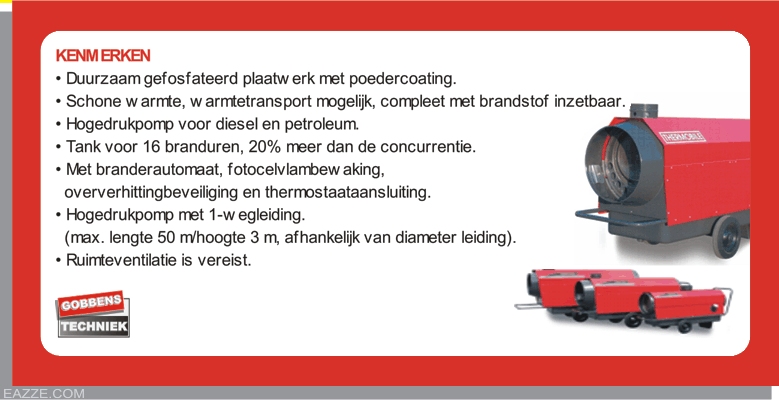 KENMERKEN
• Duurzaam gefosfateerd plaatwerk met poedercoating.
• Schone warmte, warmtetransport mogelijk, compleet met brandstof inzetbaar.
• Hogedrukpomp voor diesel en petroleum.
• Tank voor 16 branduren, 20% meer dan de concurrentie.
• Met branderautomaat, fotocelvlambewaking, oververhittingbeveiliging en thermostaataansluiting.
• Hogedrukpomp met 1-wegleiding. (max. lengte 50 m/hoogte 3 m, afhankelijk van diameter leiding).
• Ruimteventilatie is vereist.

THERMOBILE

GOBBENS
TECHNIEK

EAZZE.COM